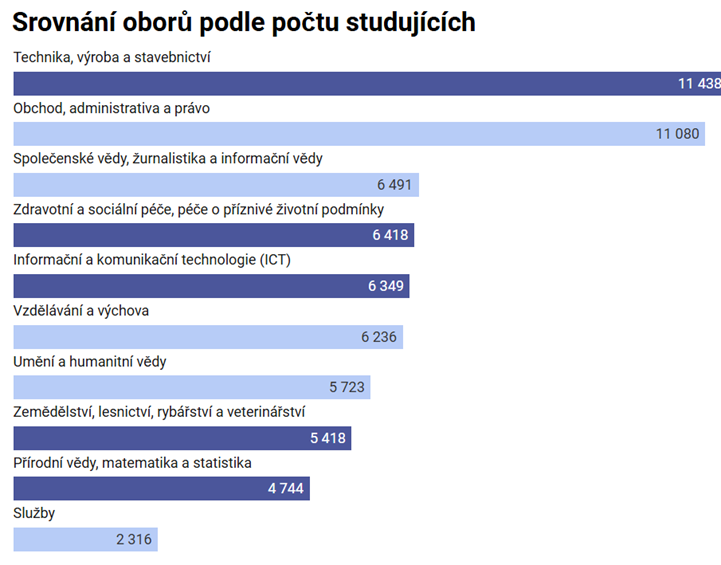 Srovnání oborů podle počtu studujících

Technika, výroba a stavebnictví

11 438

Obchod, administrativa a právo

11 080

Společenské vědy, žurnalistika a informační vědy

6 491

Zdravotní a sociální péče, péče o příznivé životní podmínky

6 418

Informační a komunikační technologie (ICT)

6 349

Vzdělávání a výchova

6 236

Umění a humanitní vědy

5 723

Zemědělství, lesnictví, rybářství a veterinářství

5 418

Přírodní vědy, matematika a statistika

4 744

Služby

2 316